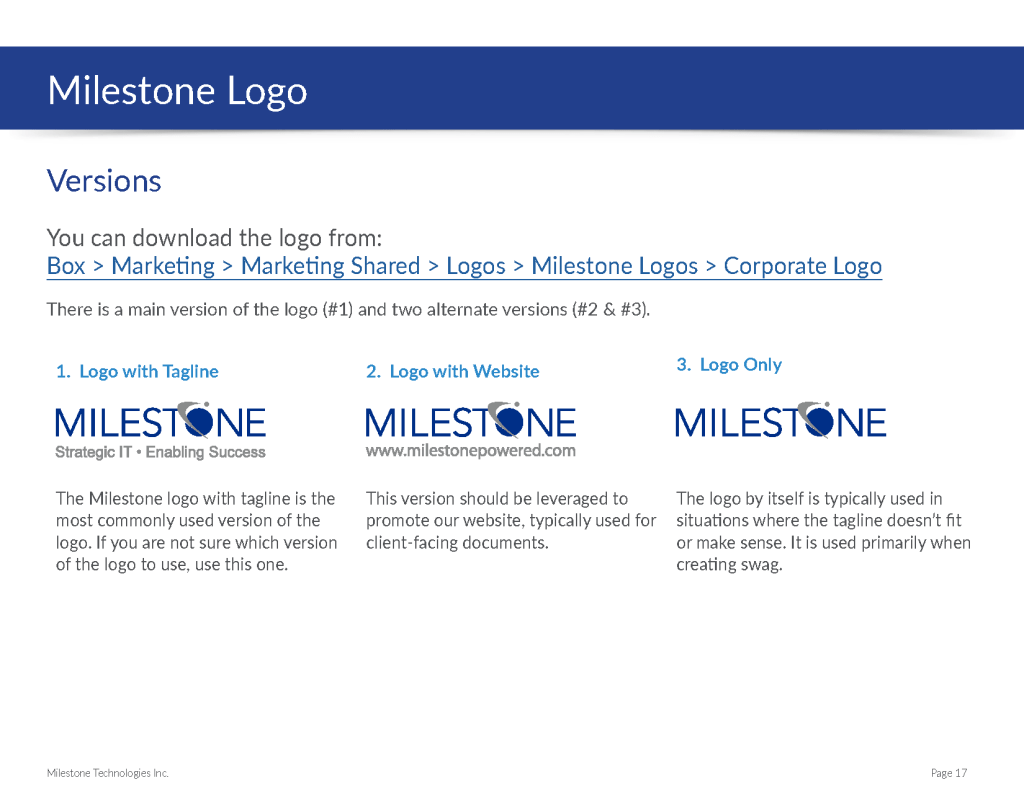 Milestone Logo

Versions

You can download the logo from:
Box > Marketing > Marketing Shared > Logos > Milestone Logos > Corporate Logo

There is a main version of the logo (#1) and two alternate versions (#2 & #3).

1. Logo with Tagline

MILESTONE
Strategic IT • Enabling Success

The Milestone logo with tagline is the most commonly used version of the logo. If you are not sure which version of the logo to use, use this one.

2. Logo with Website

MILESTONE
www.milestonepowered.com

This version should be leveraged to promote our website, typically used for client-facing documents.

3. Logo Only

MILESTONE

The logo by itself is typically used in situations where the tagline doesn't fit or make sense. It is used primarily when creating swag.

Milestone Technologies Inc.

Page 17